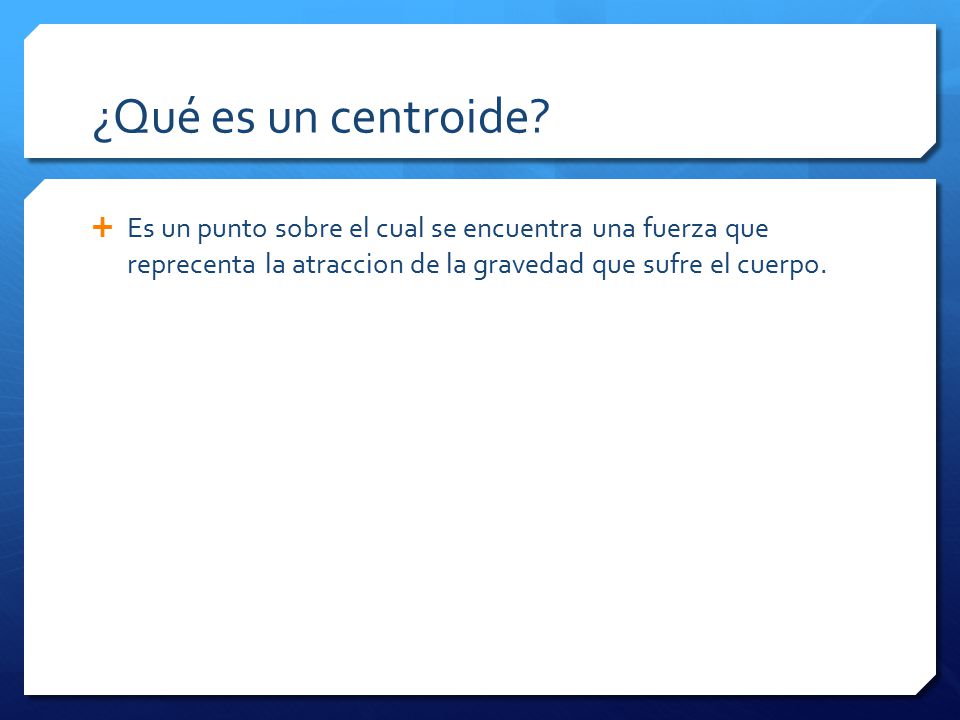 ¿Qué es un centroide?

+ Es un punto sobre el cual se encuentra una fuerza que reprecenta la atraccion de la gravedad que sufre el cuerpo.